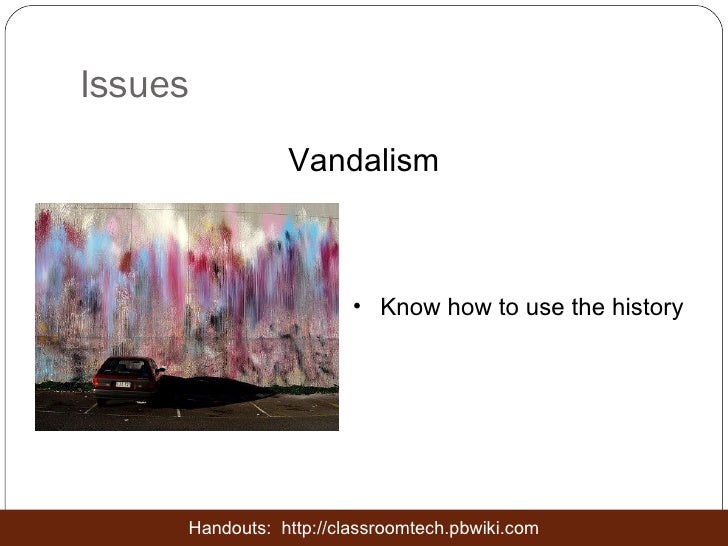 Issues

Vandalism

• Know how to use the history

Handouts: http://classroomtech.pbwiki.com